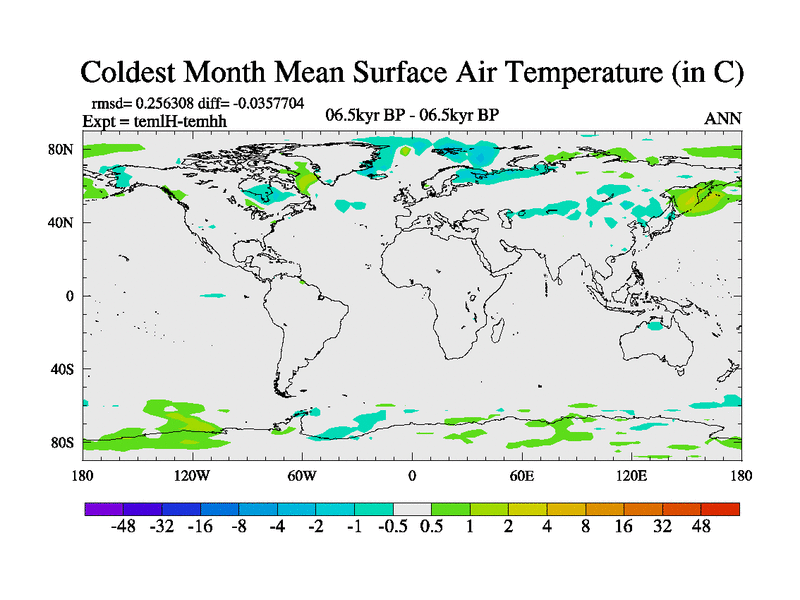 Coldest Month Mean Surface Air Temperature (in C)

rmsd= 0.256308 diff= -0.0357704
Expt = temlH-temhh

06.5kyr BP - 06.5kyr BP

ANN

80N
40N
0
40S
80S

180 120W 60W 0 60E 120E 180

-48 -32 -16 -8 -4 -2 -1 -0.5 0.5 1 2 4 8 16 32 48